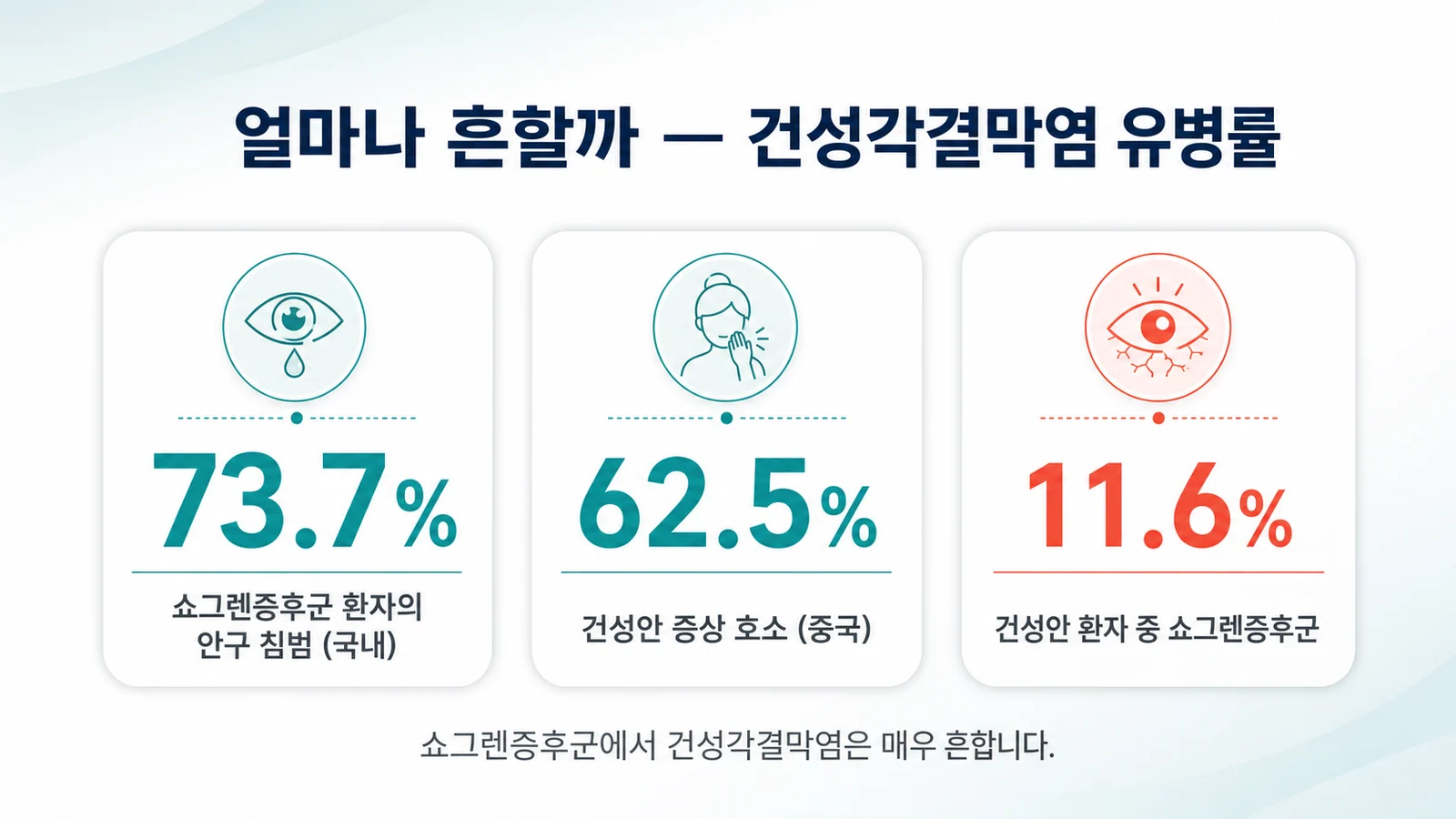 얼마나 흔할까 — 건성각결막염 유병률

73.7%

쇼그렌증후군 환자의 안구 침범 (국내)

62.5%

건성안 증상 호소 (중국)

11.6%

건성안 환자 중 쇼그렌증후군

쇼그렌증후군에서 건성각결막염은 매우 흔합니다.